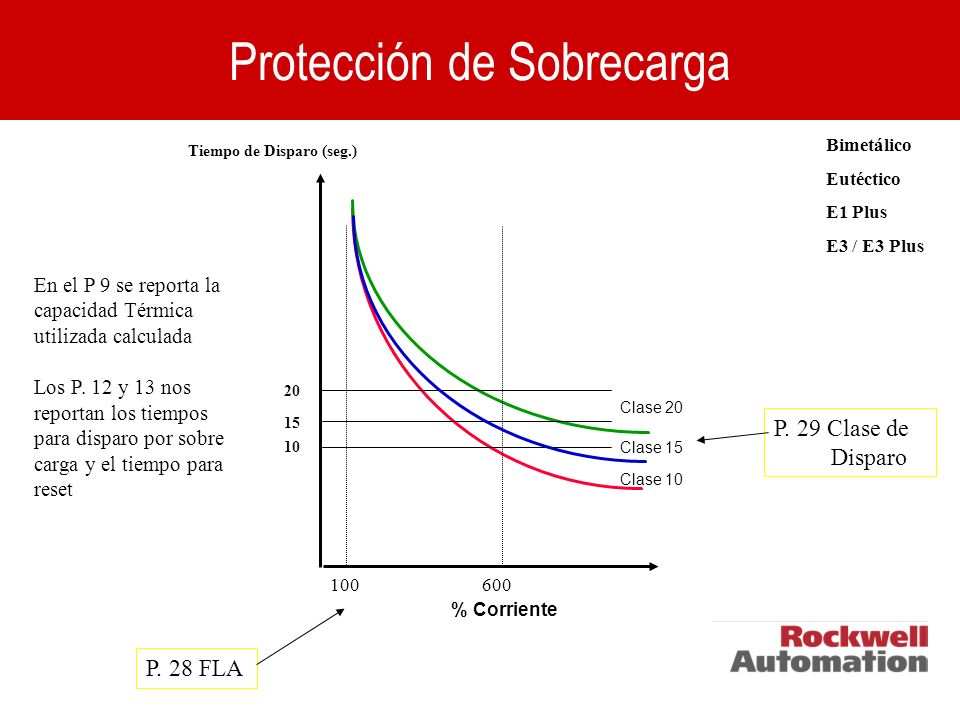 Protección de Sobrecarga

Tiempo de Disparo (seg.)

Bimetálico
Eutéctico
E1 Plus
E3 / E3 Plus

En el P 9 se reporta la capacidad Térmica utilizada calculada

Los P. 12 y 13 nos reportan los tiempos para disparo por sobre carga y el tiempo para reset

20
15
10

Clase 20
Clase 15
Clase 10

P. 29 Clase de Disparo

100
600
% Corriente

P. 28 FLA

Rockwell Automation